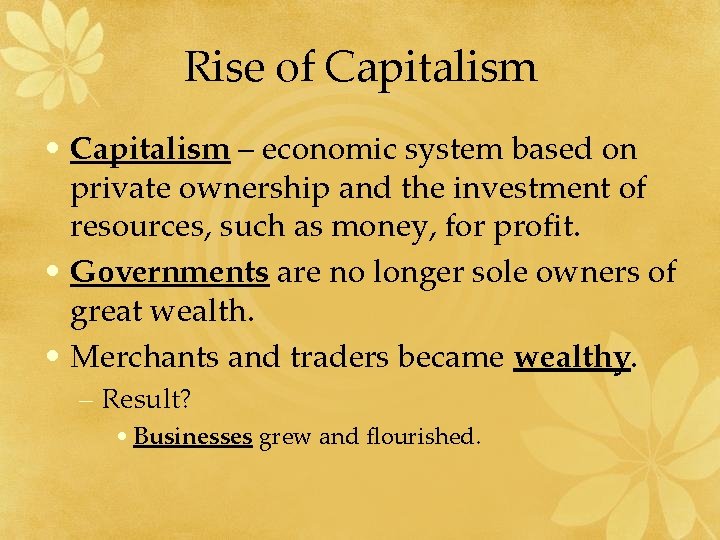 Rise of Capitalism

• Capitalism – economic system based on private ownership and the investment of resources, such as money, for profit.
• Governments are no longer sole owners of great wealth.
• Merchants and traders became wealthy.
– Result?
• Businesses grew and flourished.